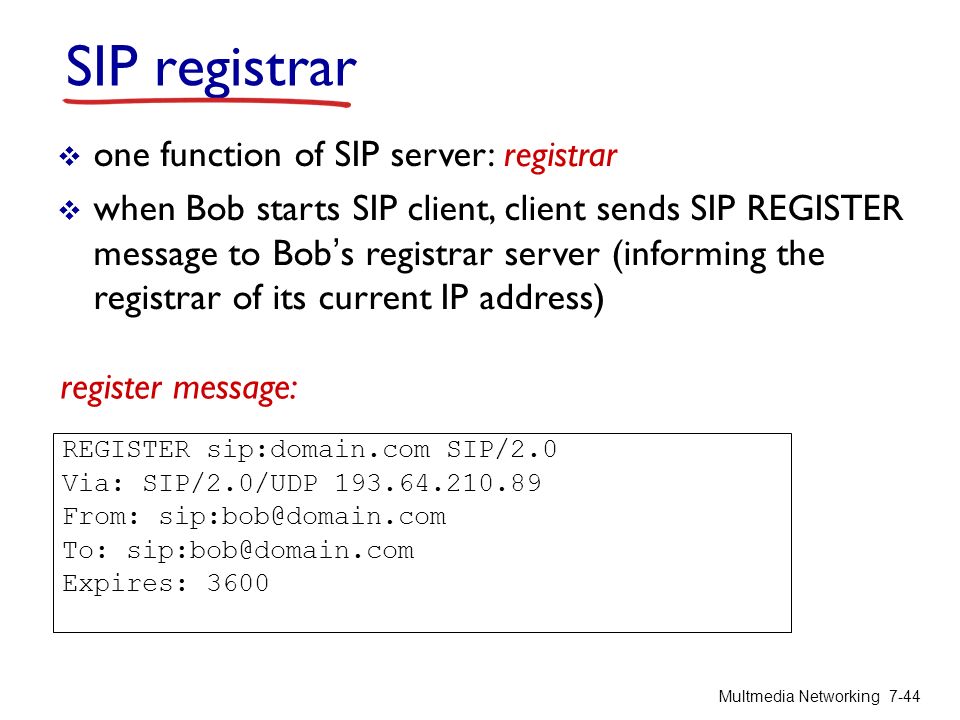 SIP registrar

❖ one function of SIP server: registrar

❖ when Bob starts SIP client, client sends SIP REGISTER message to Bob's registrar server (informing the registrar of its current IP address)

register message:

REGISTER sip:domain.com SIP/2.0
Via: SIP/2.0/UDP 193.64.210.89
From: sip:bob@domain.com
To: sip:bob@domain.com
Expires: 3600

Multmedia Networking 7-44